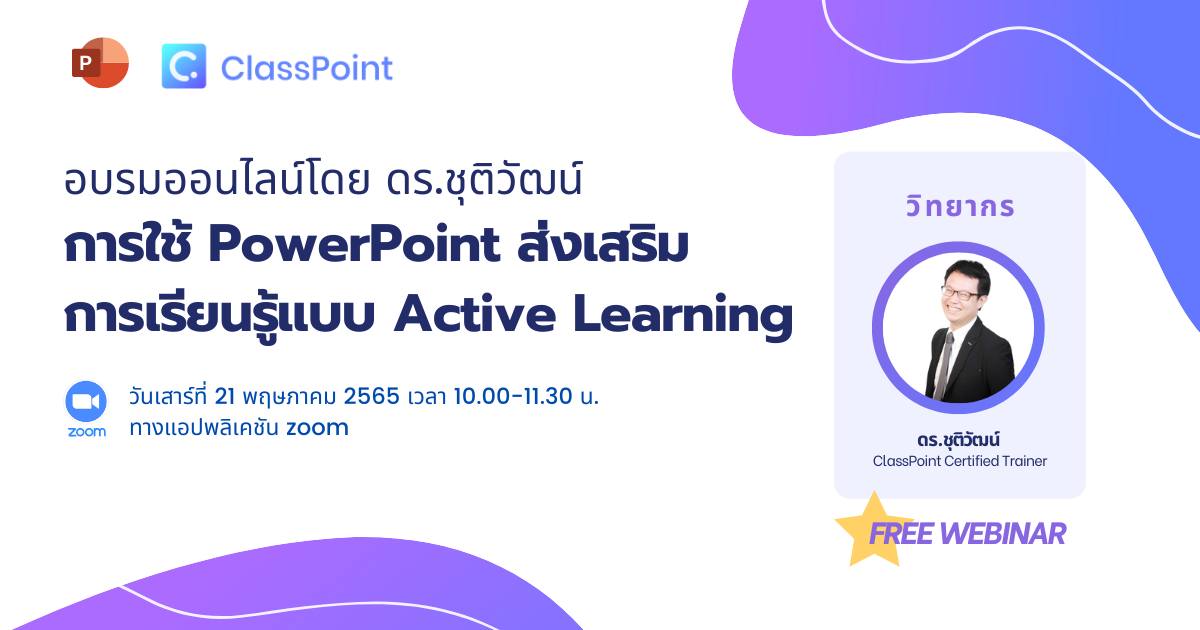 P

ClassPoint

อบรมออนไลน์โดย ดร.ชุติวัฒน์
การใช้ PowerPoint ส่งเสริม
การเรียนรู้แบบ Active Learning

zoom

วันเสาร์ที่ 21 พฤษภาคม 2565 เวลา 10.00-11.30 น.
ทางแอปพลิเคชัน zoom

วิทยากร

ดร.ชุติวัฒน์
ClassPoint Certified Trainer

FREE WEBINAR